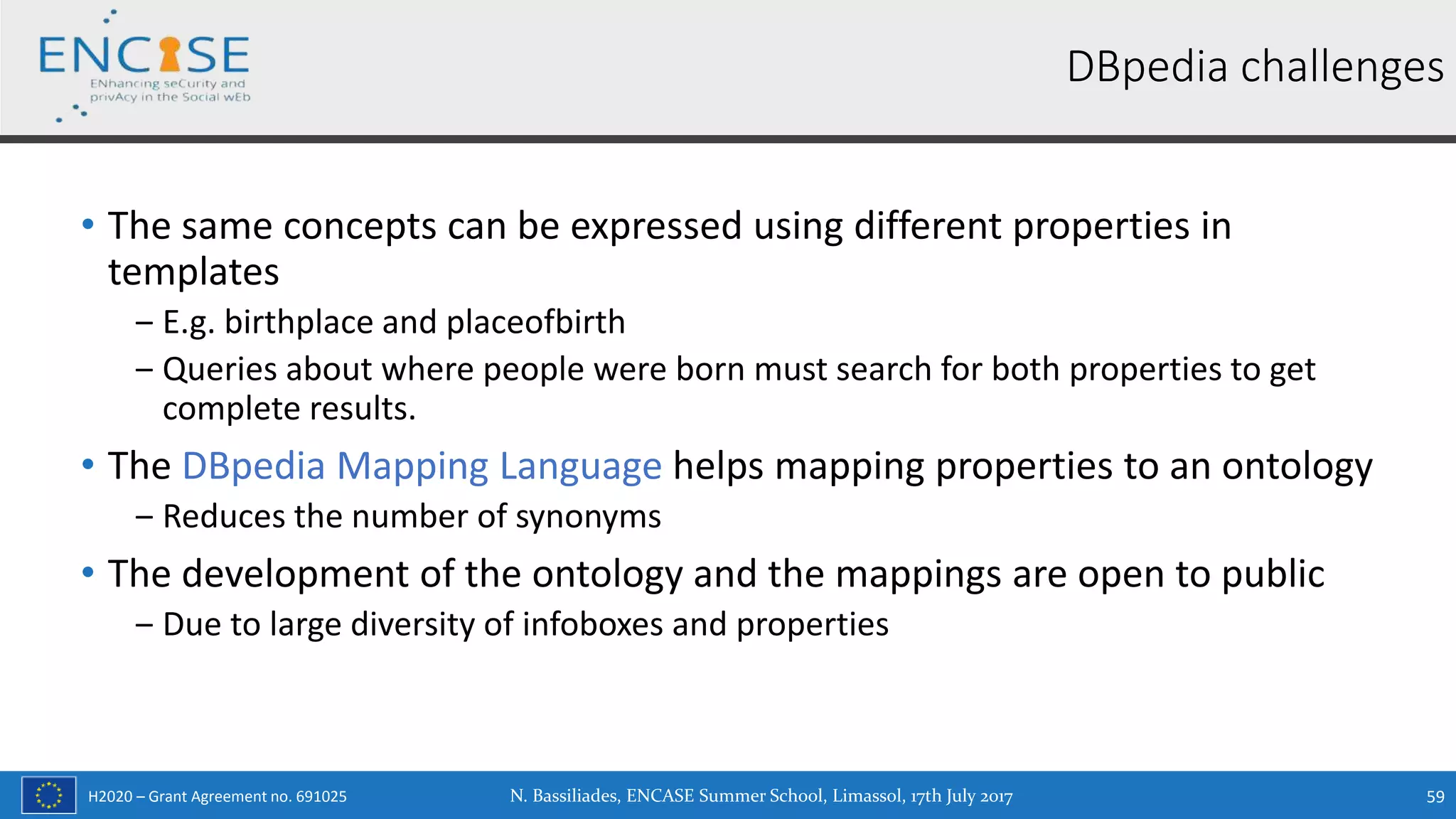 ENCASE
ENhancing seCurity and privAcy in the Social wEb

DBpedia challenges

• The same concepts can be expressed using different properties in templates
– E.g. birthplace and placeofbirth
– Queries about where people were born must search for both properties to get complete results.
• The DBpedia Mapping Language helps mapping properties to an ontology
– Reduces the number of synonyms
• The development of the ontology and the mappings are open to public
– Due to large diversity of infoboxes and properties

H2020 – Grant Agreement no. 691025
N. Bassiliades, ENCASE Summer School, Limassol, 17th July 2017
59